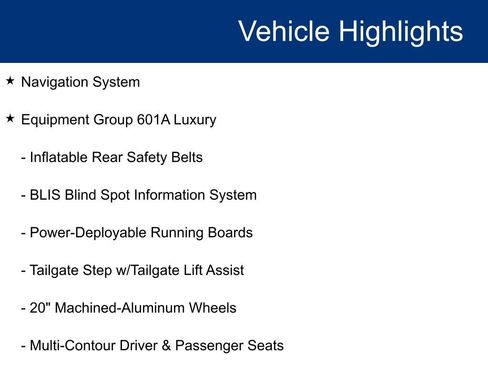 Vehicle Highlights

★ Navigation System

★ Equipment Group 601A Luxury

- Inflatable Rear Safety Belts

- BLIS Blind Spot Information System

- Power-Deployable Running Boards

- Tailgate Step w/Tailgate Lift Assist

- 20" Machined-Aluminum Wheels

- Multi-Contour Driver & Passenger Seats